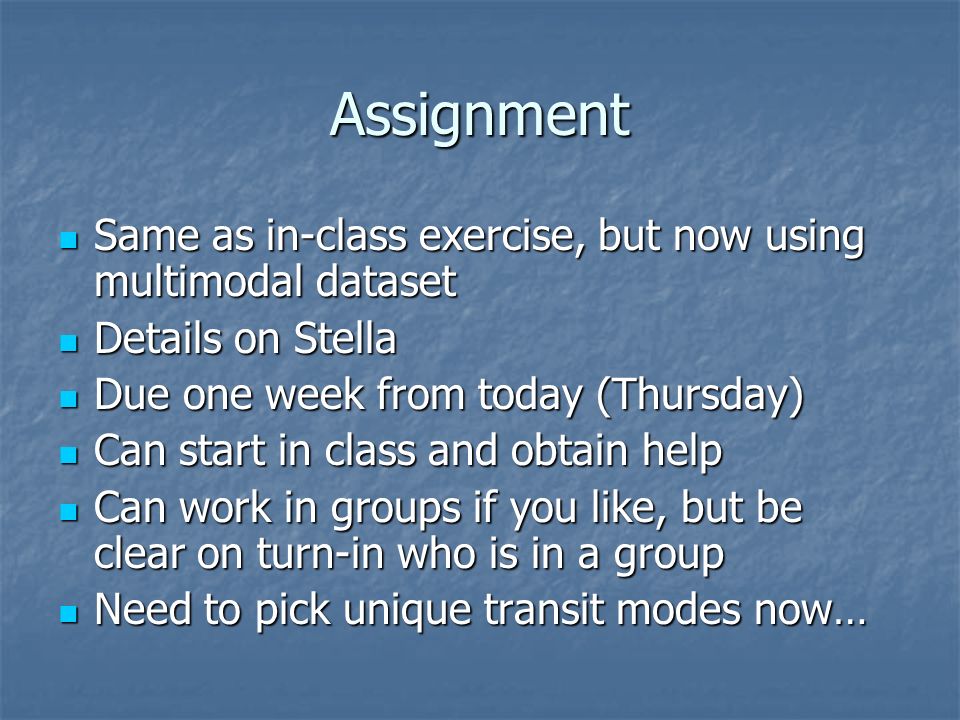 Assignment

- Same as in-class exercise, but now using multimodal dataset
- Details on Stella
- Due one week from today (Thursday)
- Can start in class and obtain help
- Can work in groups if you like, but be clear on turn-in who is in a group
- Need to pick unique transit modes now…